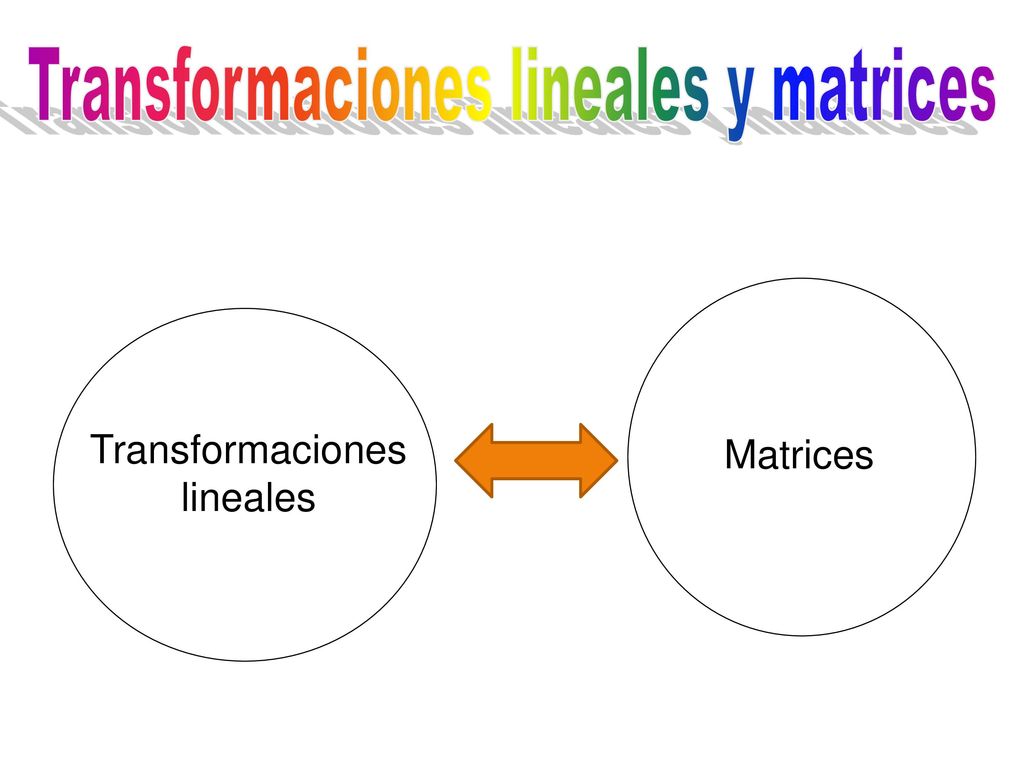 Transformaciones lineales y matrices

Transformaciones lineales

Matrices